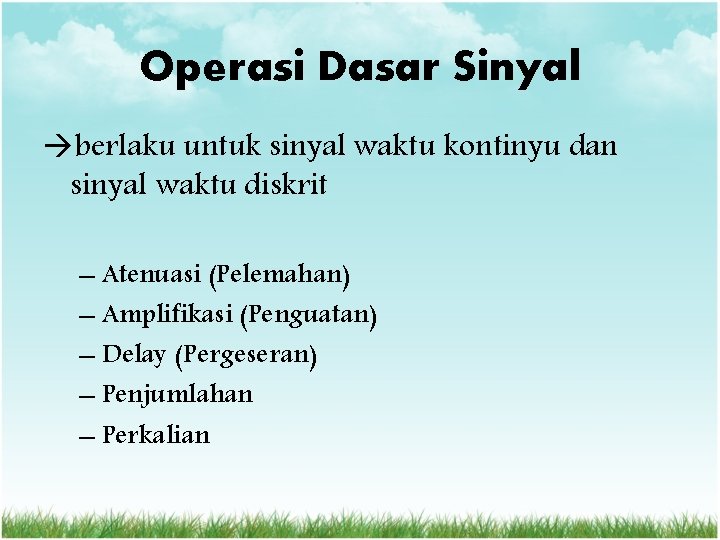 Operasi Dasar Sinyal

→berlaku untuk sinyal waktu kontinyu dan sinyal waktu diskrit

– Atenuasi (Pelemahan)
– Amplifikasi (Penguatan)
– Delay (Pergeseran)
– Penjumlahan
– Perkalian